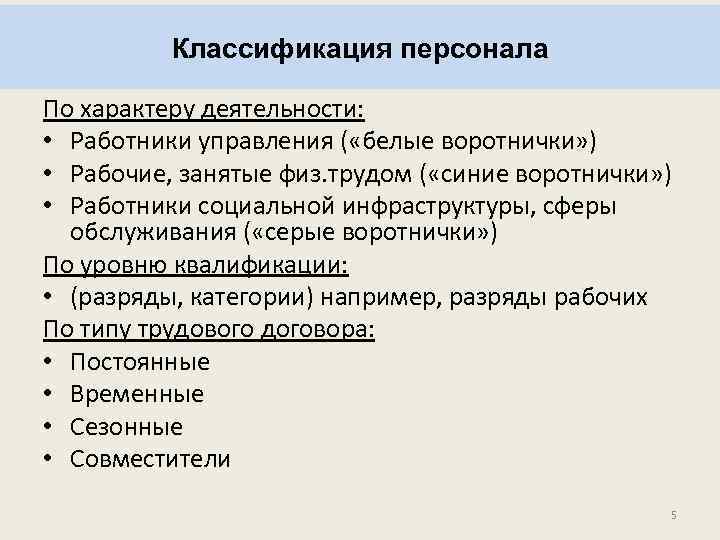 Классификация персонала

По характеру деятельности:
• Работники управления («белые воротнички»)
• Рабочие, занятые физ.трудом («синие воротнички»)
• Работники социальной инфраструктуры, сферы обслуживания («серые воротнички»)

По уровню квалификации:
• (разряды, категории) например, разряды рабочих

По типу трудового договора:
• Постоянные
• Временные
• Сезонные
• Совместители

5